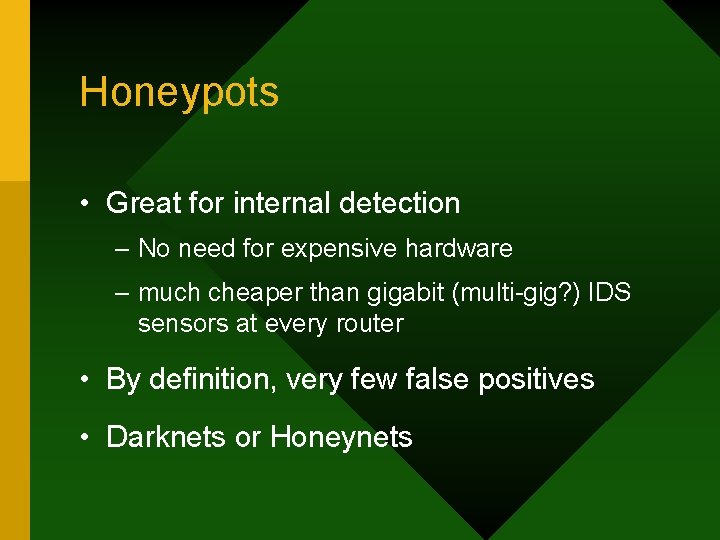 Honeypots

• Great for internal detection

– No need for expensive hardware

– much cheaper than gigabit (multi-gig?) IDS sensors at every router

• By definition, very few false positives

• Darknets or Honeynets